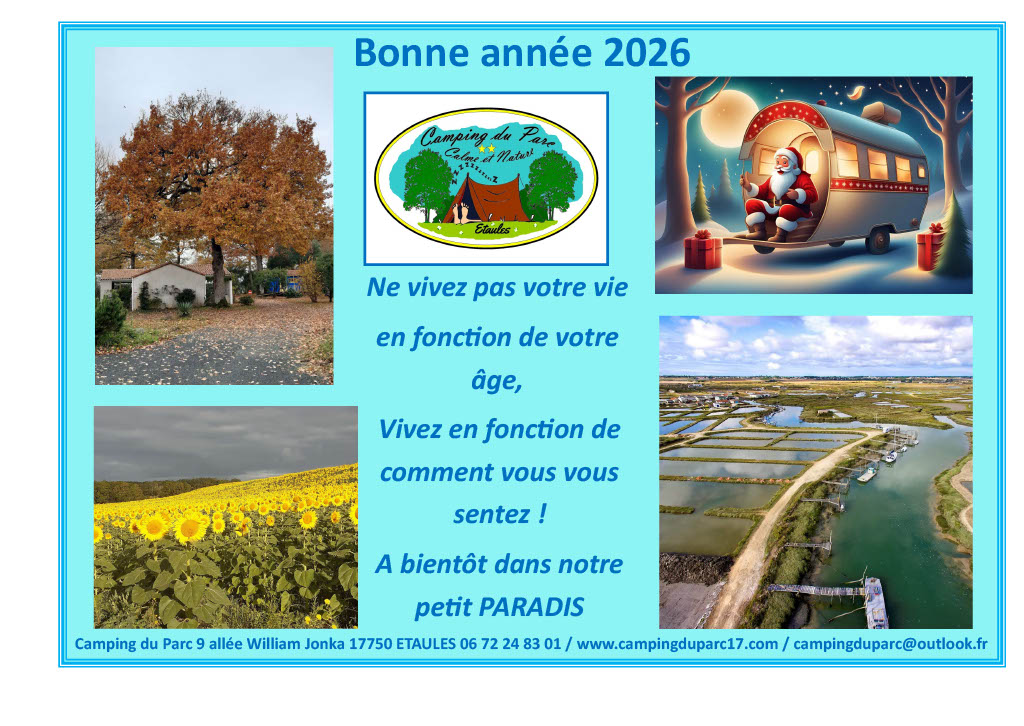 Bonne année 2026

Camping du Parc
Calme et Nature
Etaules

Ne vivez pas votre vie en fonction de votre âge,

Vivez en fonction de comment vous vous sentez !

A bientôt dans notre petit PARADIS

Camping du Parc 9 allée William Jonka 17750 ETAULES 06 72 24 83 01 / www.campingduparc17.com / campingduparc@outlook.fr